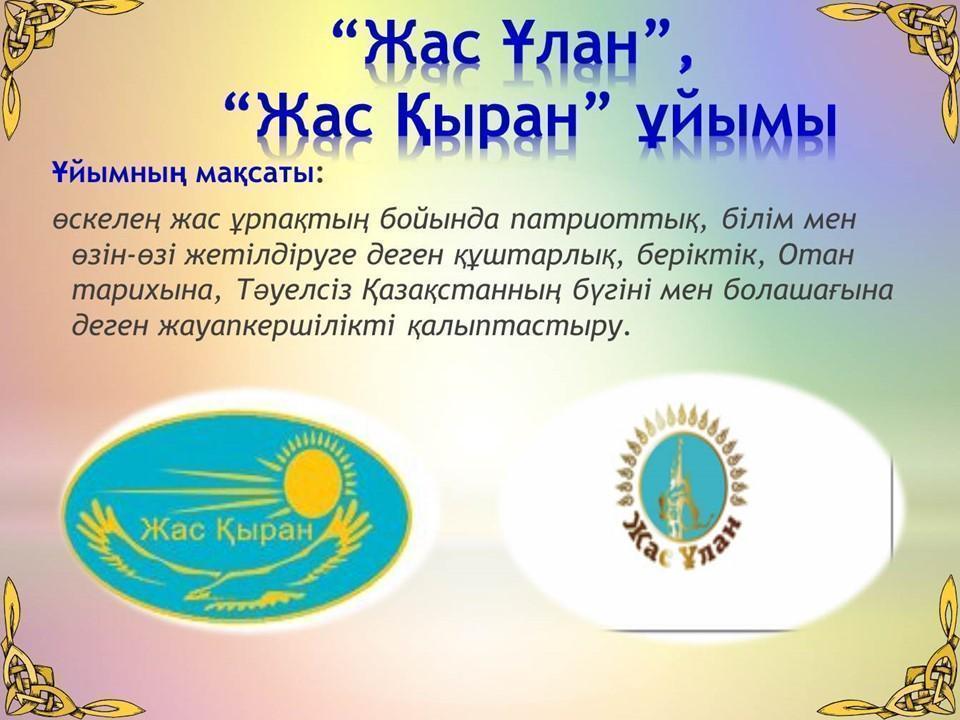 “Жас Ұлан”,
“Жас Қыран” ұйымы

Ұйымның мақсаты:

өскелең жас ұрпақтың бойында патриоттық, білім мен өзін-өзі жетілдіруге деген құштарлық, беріктік, Отан тарихына, Тәуелсіз Қазақстанның бүгіні мен болашағына деген жауапкершілікті қалыптастыру.

Жас Қыран

Жас Ұлан